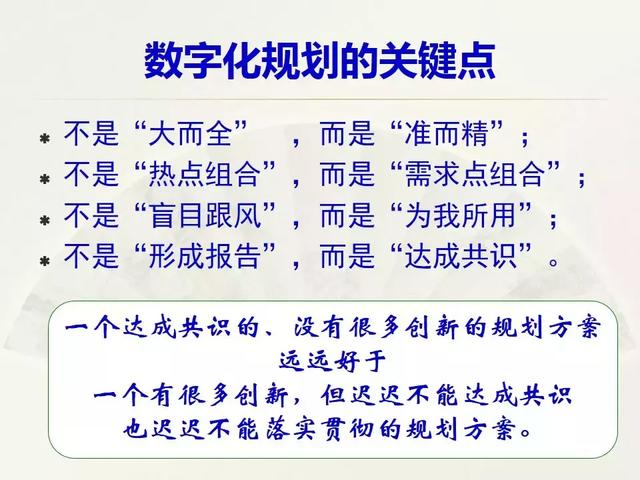 数字化规划的关键点

* 不是“大而全”，而是“准而精”；
* 不是“热点组合”，而是“需求点组合”；
* 不是“盲目跟风”，而是“为我所用”；
* 不是“形成报告”，而是“达成共识”。

一个达成共识的、没有很多创新的规划方案
远远好于
一个有很多创新，但迟迟不能达成共识
也迟迟不能落实贯彻的规划方案。